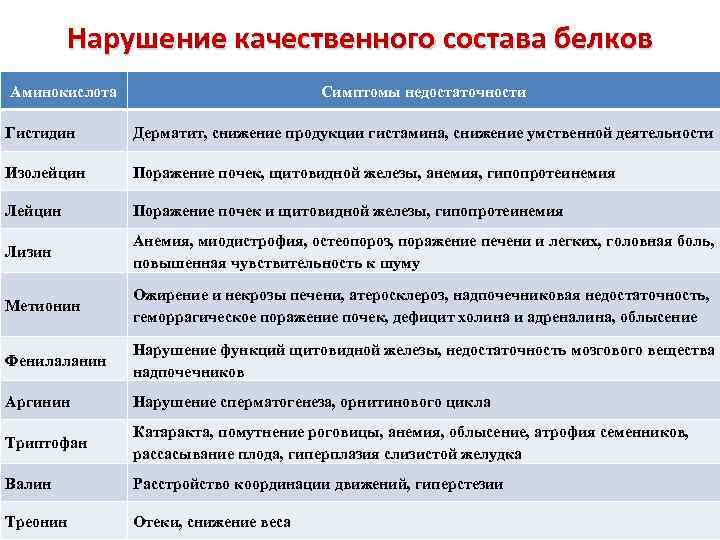 Нарушение качественного состава белков

| Аминокислота | Симптомы недостаточности |
|---|---|
| Гистидин | Дерматит, снижение продукции гистамина, снижение умственной деятельности |
| Изолейцин | Поражение почек, щитовидной железы, анемия, гипопротеинемия |
| Лейцин | Поражение почек и щитовидной железы, гипопротеинемия |
| Лизин | Анемия, миодистрофия, остеопороз, поражение печени и легких, головная боль, повышенная чувствительность к шуму |
| Метионин | Ожирение и некрозы печени, атеросклероз, надпочечниковая недостаточность, геморрагическое поражение почек, дефицит холина и адреналина, облысение |
| Фенилаланин | Нарушение функций щитовидной железы, недостаточность мозгового вещества надпочечников |
| Аргинин | Нарушение сперматогенеза, орнитинового цикла |
| Триптофан | Катаракта, помутнение роговицы, анемия, облысение, атрофия семенников, рассасывание плода, гиперплазия слизистой желудка |
| Валин | Расстройство координации движений, гиперстезии |
| Треонин | Отеки, снижение веса |